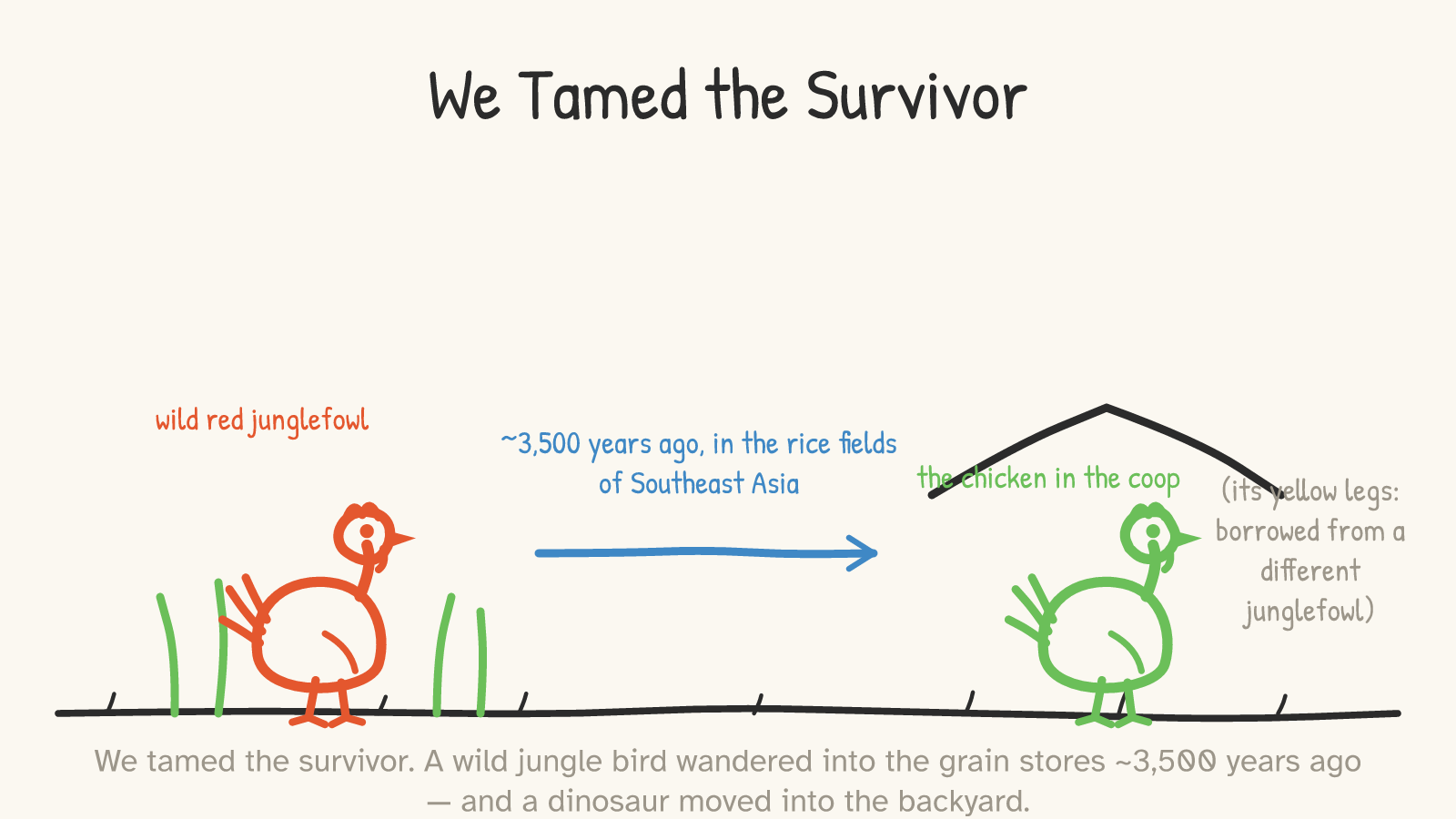 We Tamed the Survivor

wild red junglefowl

~3,500 years ago, in the rice fields of Southeast Asia

the chicken in the coop

(its yellow legs: borrowed from a different junglefowl)

We tamed the survivor. A wild jungle bird wandered into the grain stores ~3,500 years ago — and a dinosaur moved into the backyard.